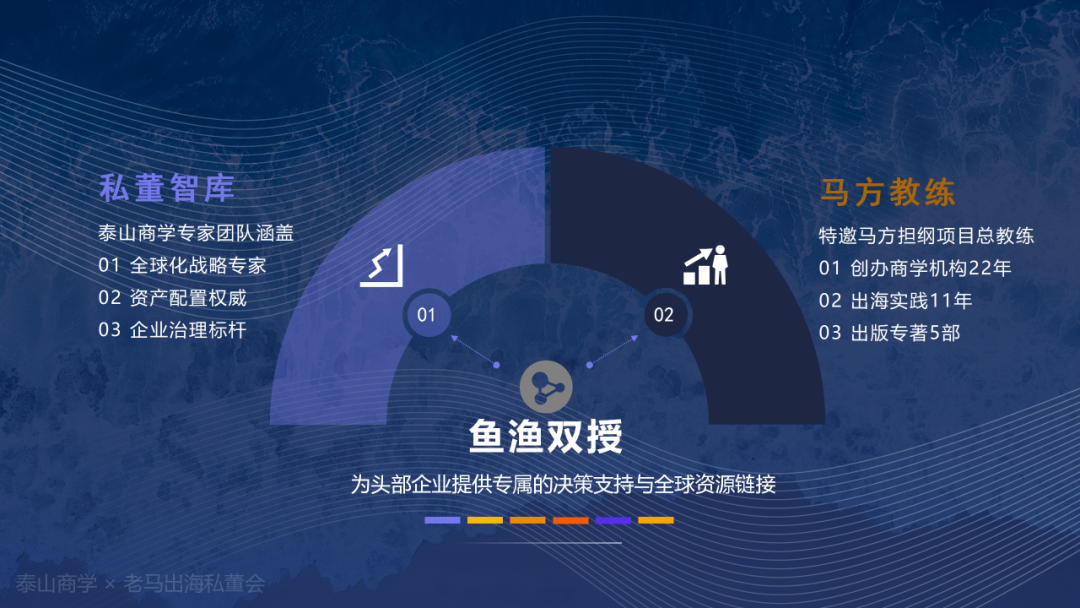 私董智库

泰山商学专家团队涵盖
01 全球化战略专家
02 资产配置权威
03 企业治理标杆

01

02

马方教练

特邀马方担纲项目总教练
01 创办商学机构22年
02 出海实践11年
03 出版专著5部

鱼渔双授

为头部企业提供专属的决策支持与全球资源链接

泰山商学 × 老马出海私董会